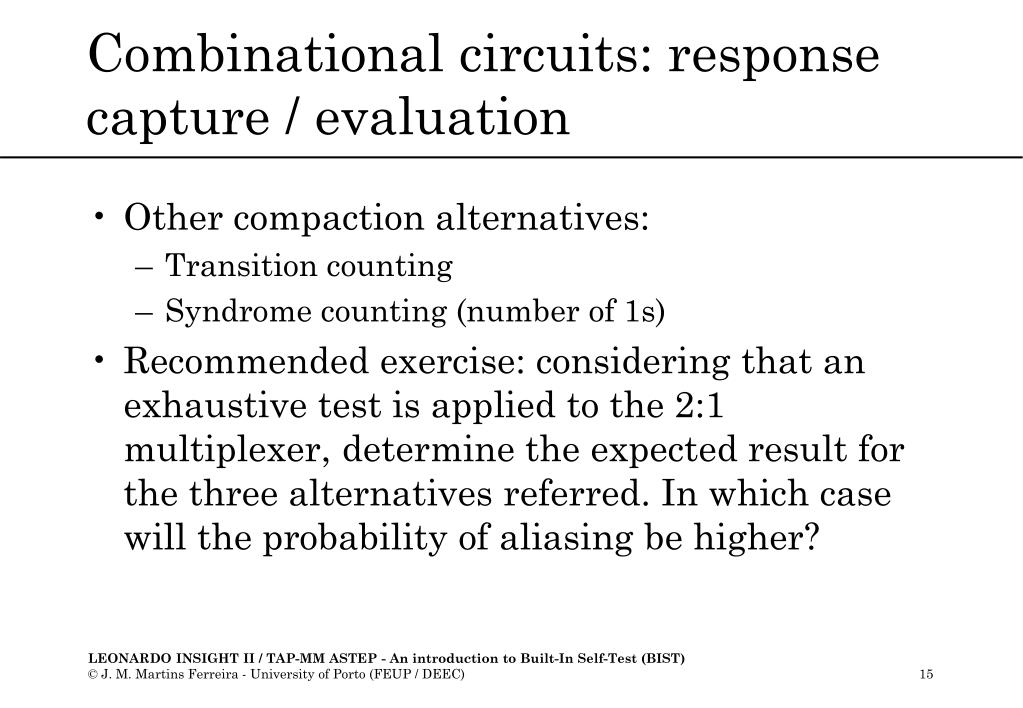 Combinational circuits: response capture / evaluation

• Other compaction alternatives:
– Transition counting
– Syndrome counting (number of 1s)

• Recommended exercise: considering that an exhaustive test is applied to the 2:1 multiplexer, determine the expected result for the three alternatives referred. In which case will the probability of aliasing be higher?

LEONARDO INSIGHT II / TAP-MM ASTEP - An introduction to Built-In Self-Test (BIST)
© J. M. Martins Ferreira - University of Porto (FEUP / DEEC)
15